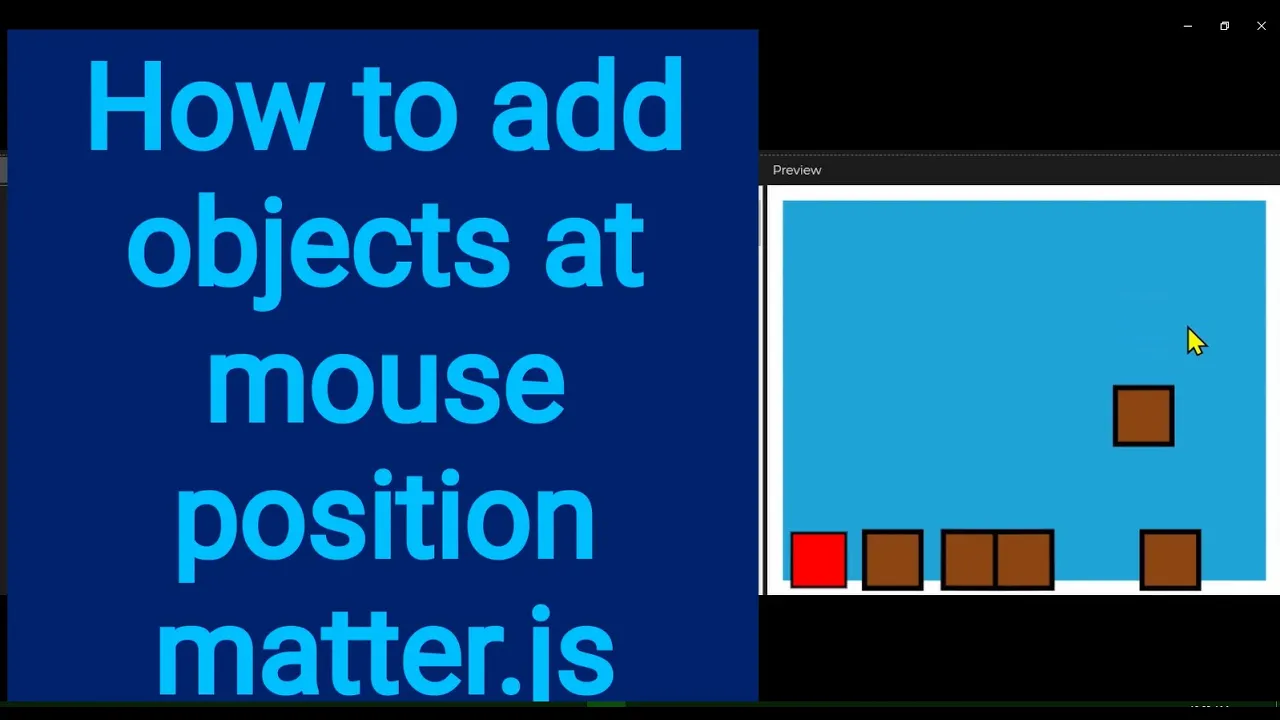 How to add objects at mouse position matter.js

Preview